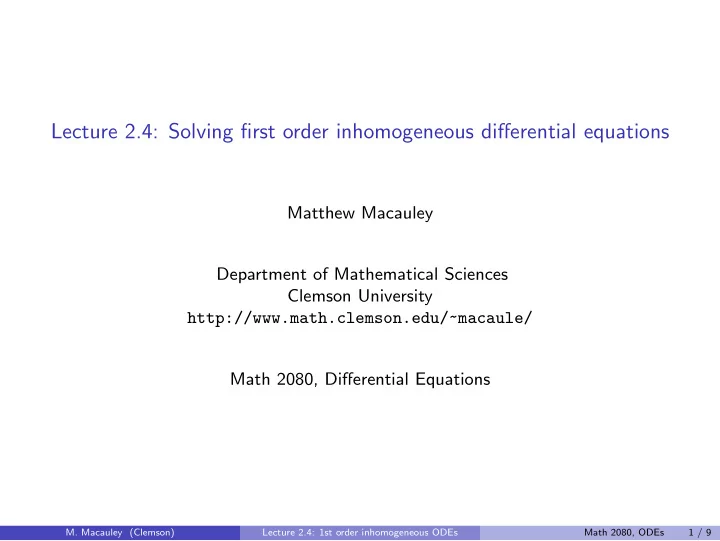 Lecture 2.4: Solving first order inhomogeneous differential equations

Matthew Macauley

Department of Mathematical Sciences
Clemson University
http://www.math.clemson.edu/~macaule/

Math 2080, Differential Equations

M. Macauley (Clemson) Lecture 2.4: 1st order inhomogeneous ODEs Math 2080, ODEs 1 / 9